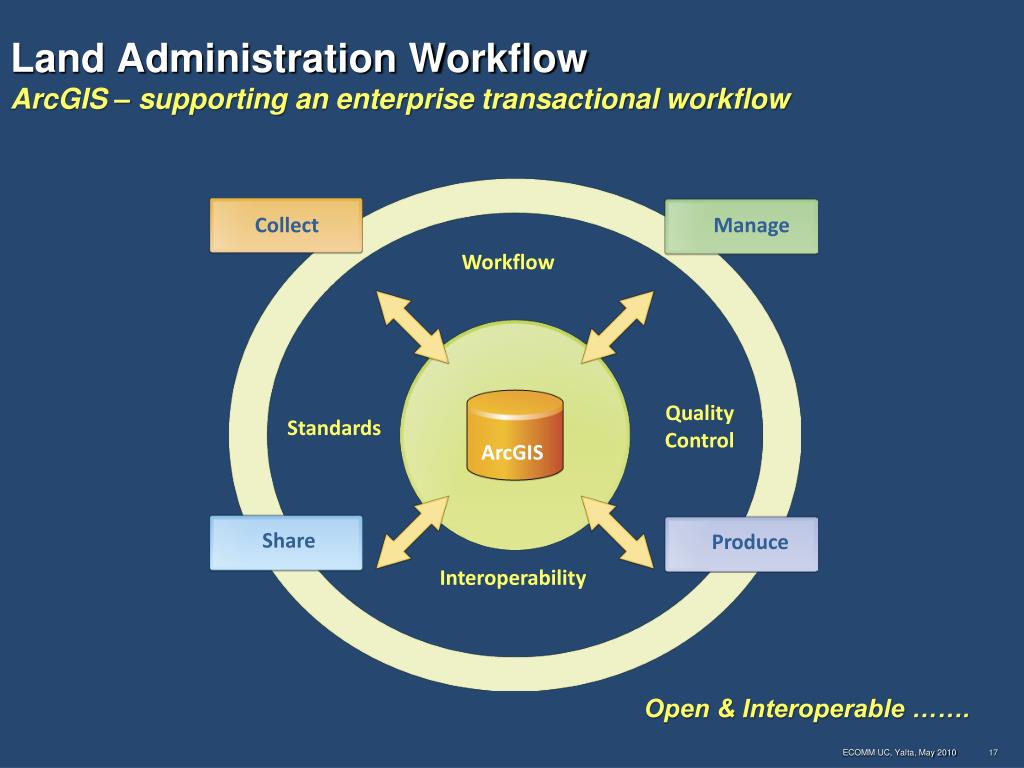 Land Administration Workflow
ArcGIS – supporting an enterprise transactional workflow

Collect

Manage

Workflow

Standards

ArcGIS

Quality Control

Share

Produce

Interoperability

Open & Interoperable …….

ECOMM UC, Yalta, May 2010 17